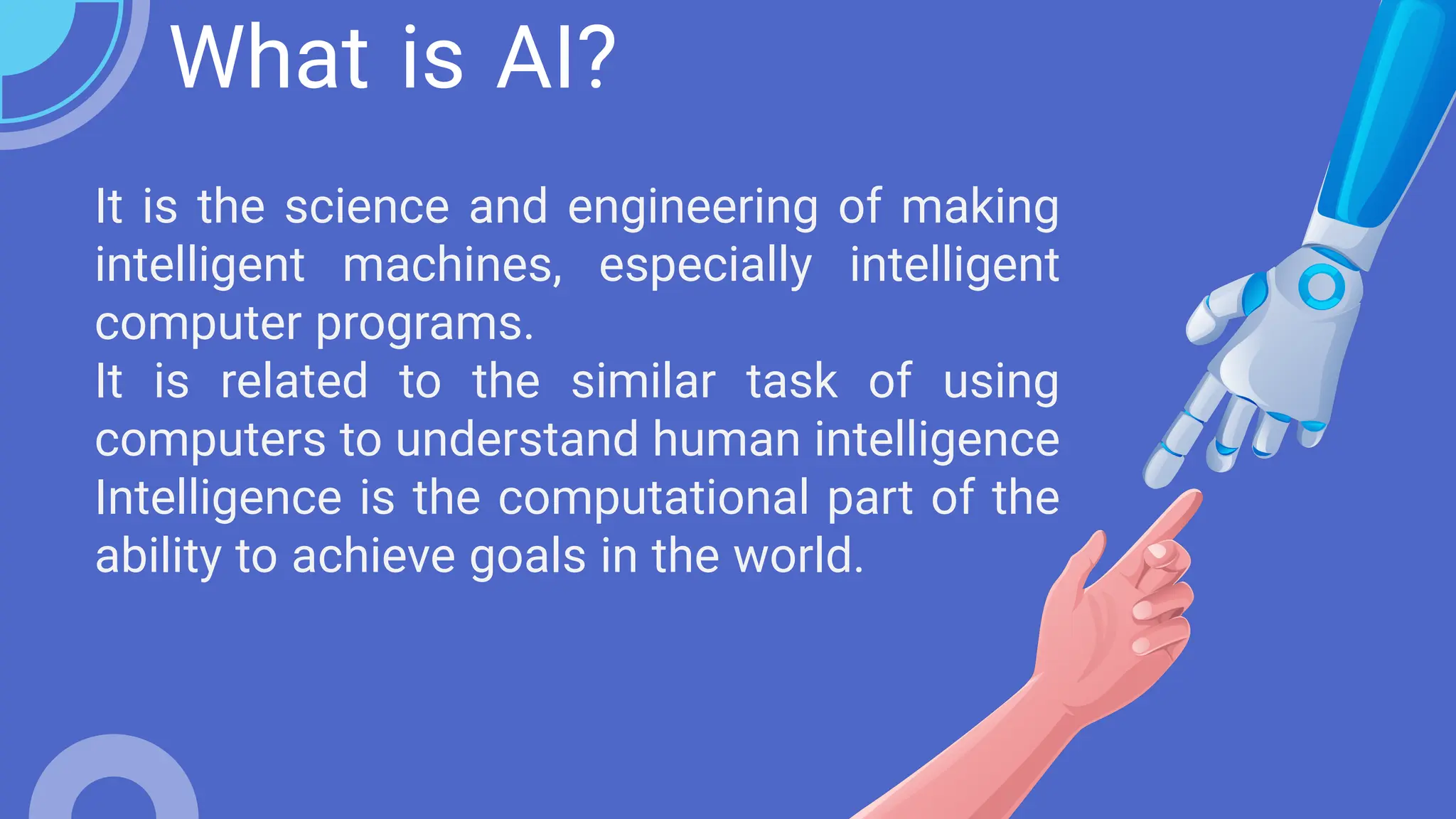 What is AI?

It is the science and engineering of making intelligent machines, especially intelligent computer programs.
It is related to the similar task of using computers to understand human intelligence
Intelligence is the computational part of the ability to achieve goals in the world.